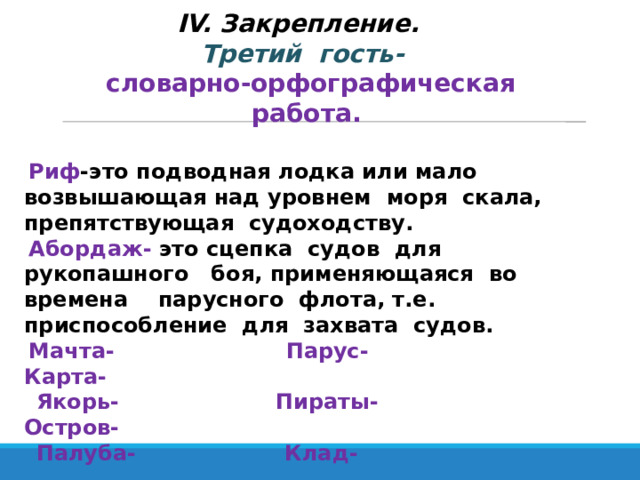 IV. Закрепление.
Третий гость-
словарно-орфографическая работа.

Риф-это подводная лодка или мало возвышающая над уровнем моря скала, препятствующая судоходству.
Абордаж- это сцепка судов для рукопашного боя, применяющаяся во времена парусного флота, т.е. приспособление для захвата судов.
Мачта- Парус-
Карта-
Якорь- Пираты-
Остров-
Палуба- Клад-